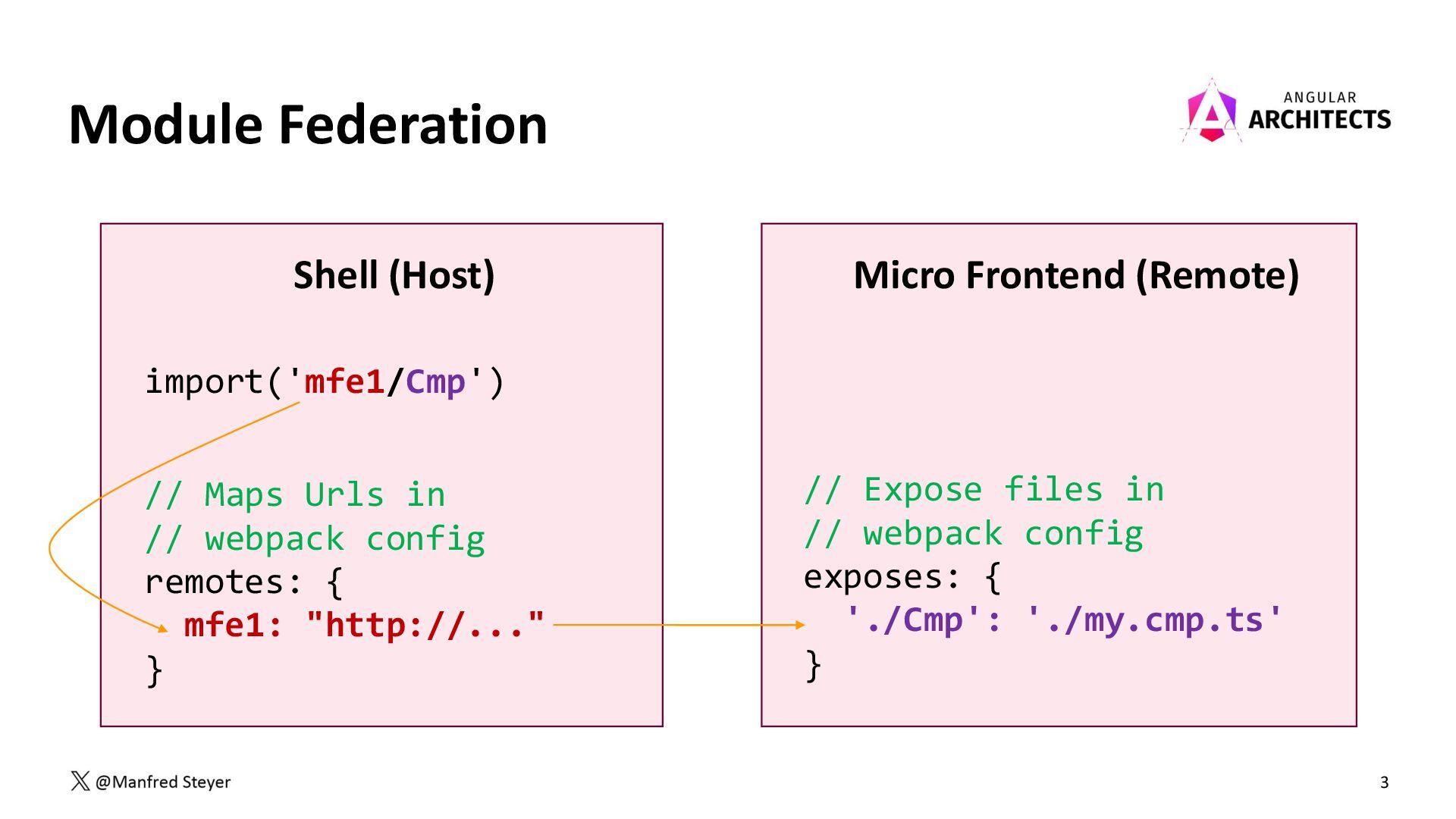 Module Federation

ANGULAR
ARCHITECTS

Shell (Host)

import('mfe1/Cmp')

// Maps Urls in
// webpack config
remotes: {
mfe1: "http://..."
}

Micro Frontend (Remote)

// Expose files in
// webpack config
exposes: {
'./Cmp': './my.cmp.ts'
}

@Manfred Steyer

3